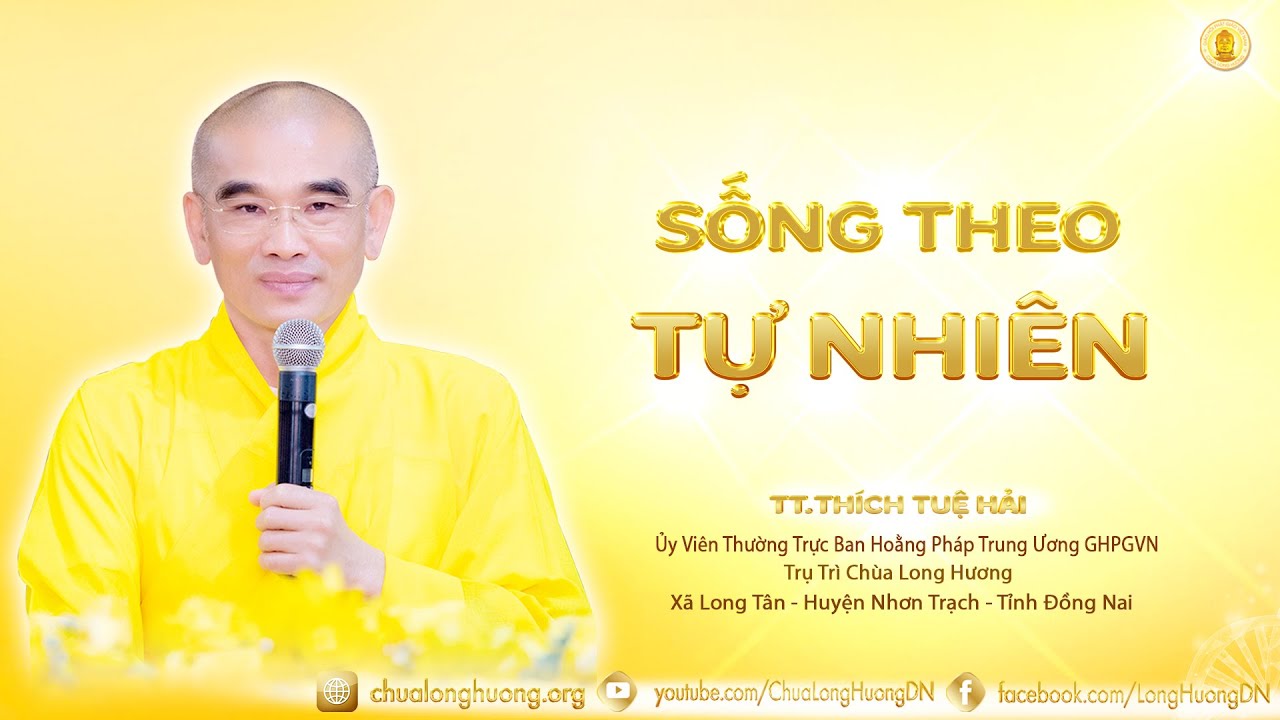 SỐNG THEO
TỰ NHIÊN

TT.THÍCH TUỆ HẢI
Ủy Viên Thường Trực Ban Hoằng Pháp Trung Ương GHPGVN
Trụ Trì Chùa Long Hương
Xã Long Tân - Huyện Nhơn Trạch - Tỉnh Đồng Nai

chualonghuong.org youtube.com/ChuaLongHuongDN facebook.com/LongHuongDN